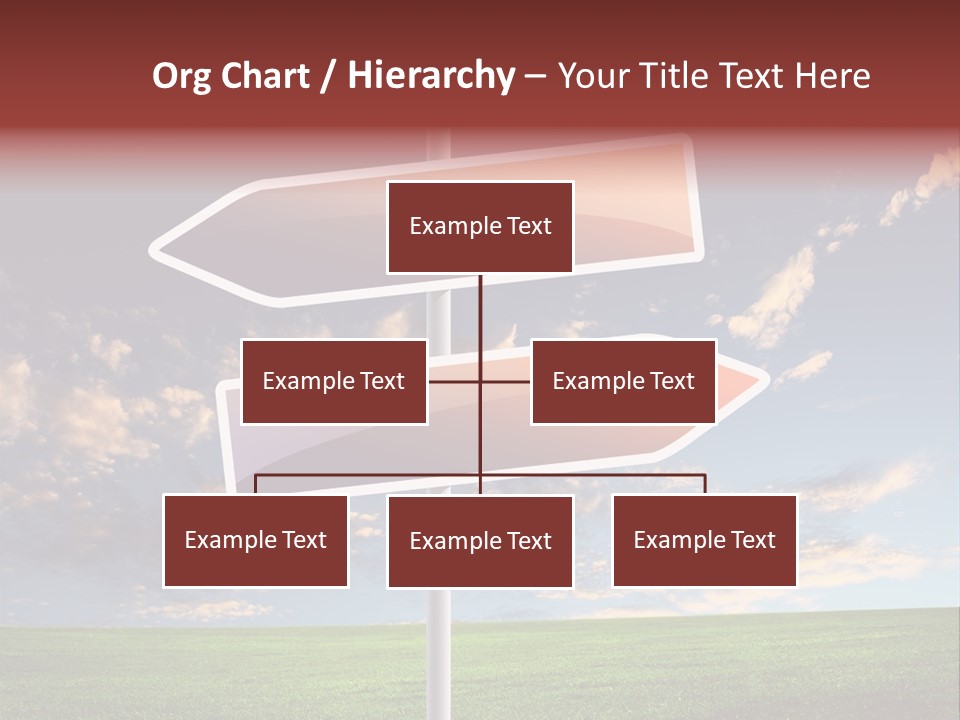 Org Chart / Hierarchy – Your Title Text Here

Example Text

Example Text

Example Text

Example Text

Example Text

Example Text